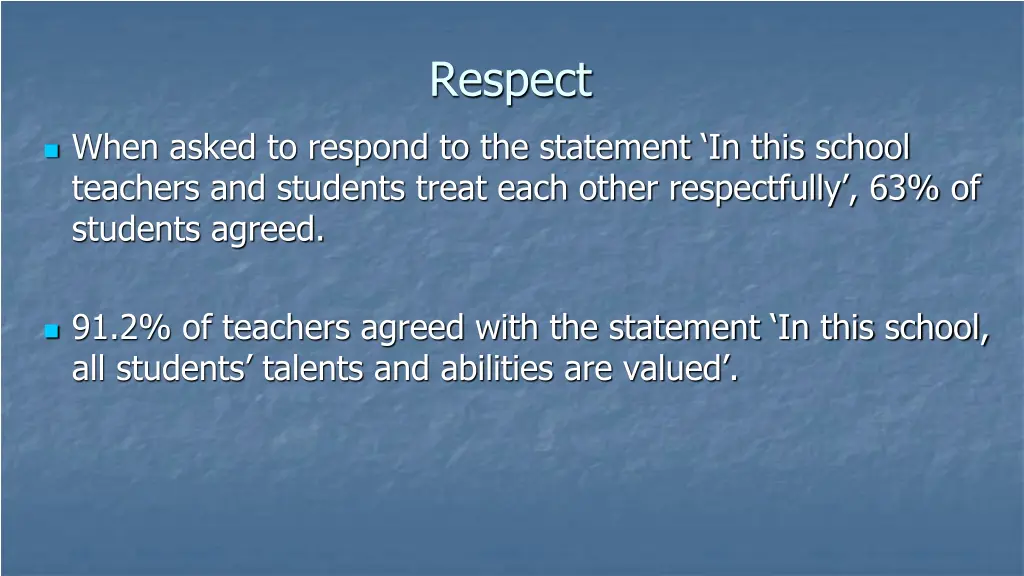 Respect

When asked to respond to the statement ‘In this school teachers and students treat each other respectfully’, 63% of students agreed.

91.2% of teachers agreed with the statement ‘In this school, all students’ talents and abilities are valued’.